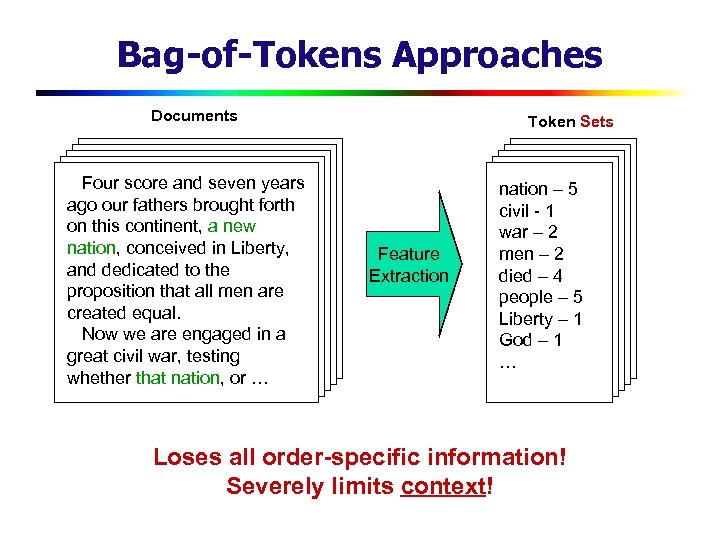 Bag-of-Tokens Approaches

Documents

Four score and seven years ago our fathers brought forth on this continent, a new nation, conceived in Liberty, and dedicated to the proposition that all men are created equal.
Now we are engaged in a great civil war, testing whether that nation, or …

Feature Extraction

Token Sets

nation – 5
civil - 1
war – 2
men – 2
died – 4
people – 5
Liberty – 1
God – 1
…

Loses all order-specific information!
Severely limits context!